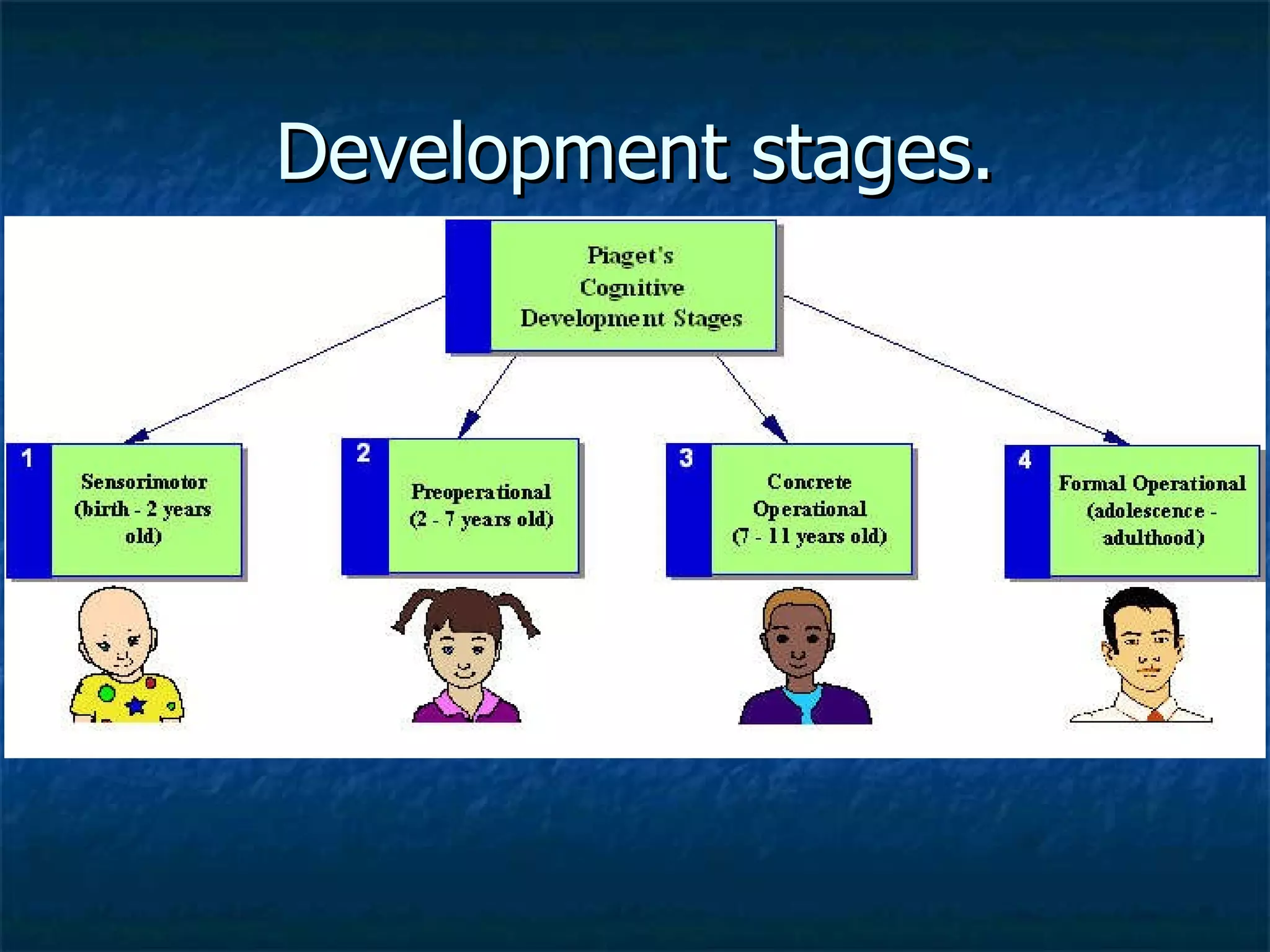 Development stages.

Piaget's Cognitive Development Stages

1 Sensorimotor (birth - 2 years old)

2 Preoperational (2 - 7 years old)

3 Concrete Operational (7 - 11 years old)

4 Formal Operational (adolescence - adulthood)